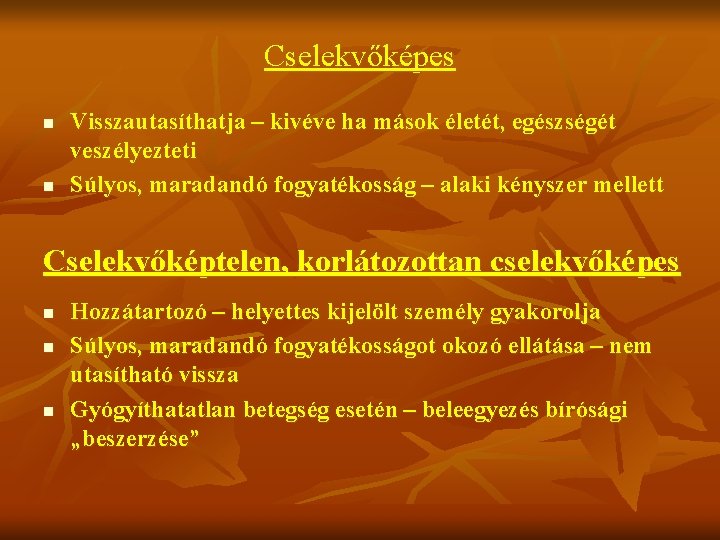 Cselekvőképes

- Visszautasíthatja – kivéve ha mások életét, egészségét veszélyezteti
- Súlyos, maradandó fogyatékosság – alaki kényszer mellett

Cselekvőképtelen, korlátozottan cselekvőképes

- Hozzátartozó – helyettes kijelölt személy gyakorolja
- Súlyos, maradandó fogyatékosságot okozó ellátása – nem utasítható vissza
- Gyógyíthatatlan betegség esetén – beleegyezés bírósági „beszerzése”